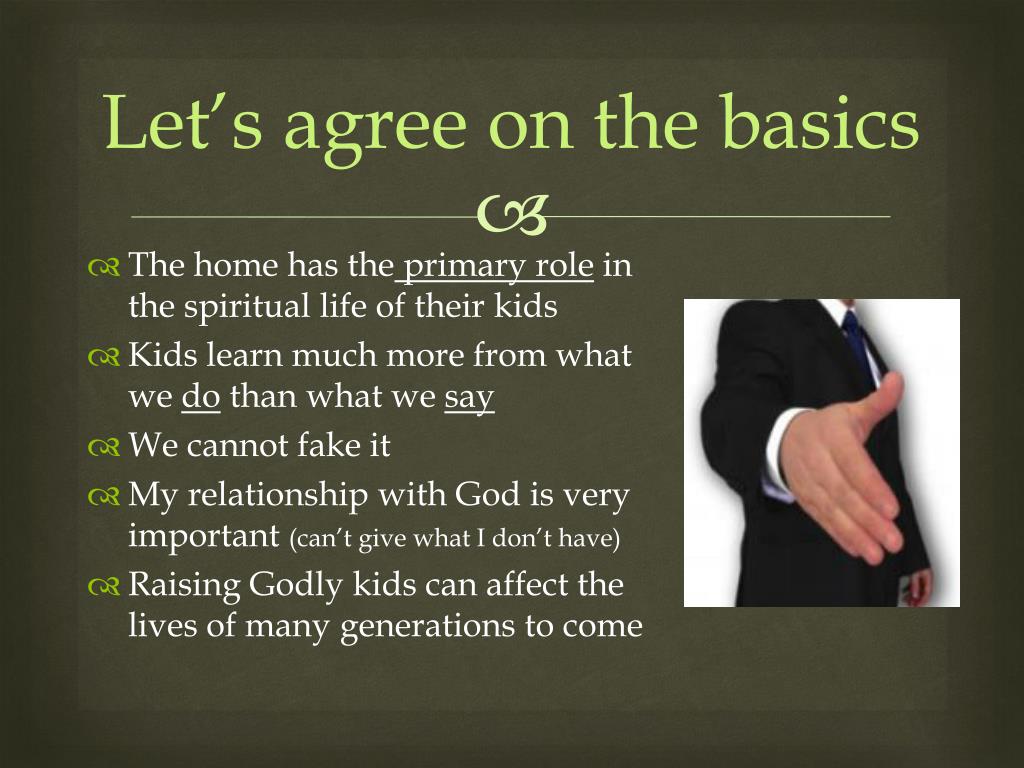 Let’s agree on the basics

The home has the primary role in the spiritual life of their kids
Kids learn much more from what we do than what we say
We cannot fake it
My relationship with God is very important (can’t give what I don’t have)
Raising Godly kids can affect the lives of many generations to come